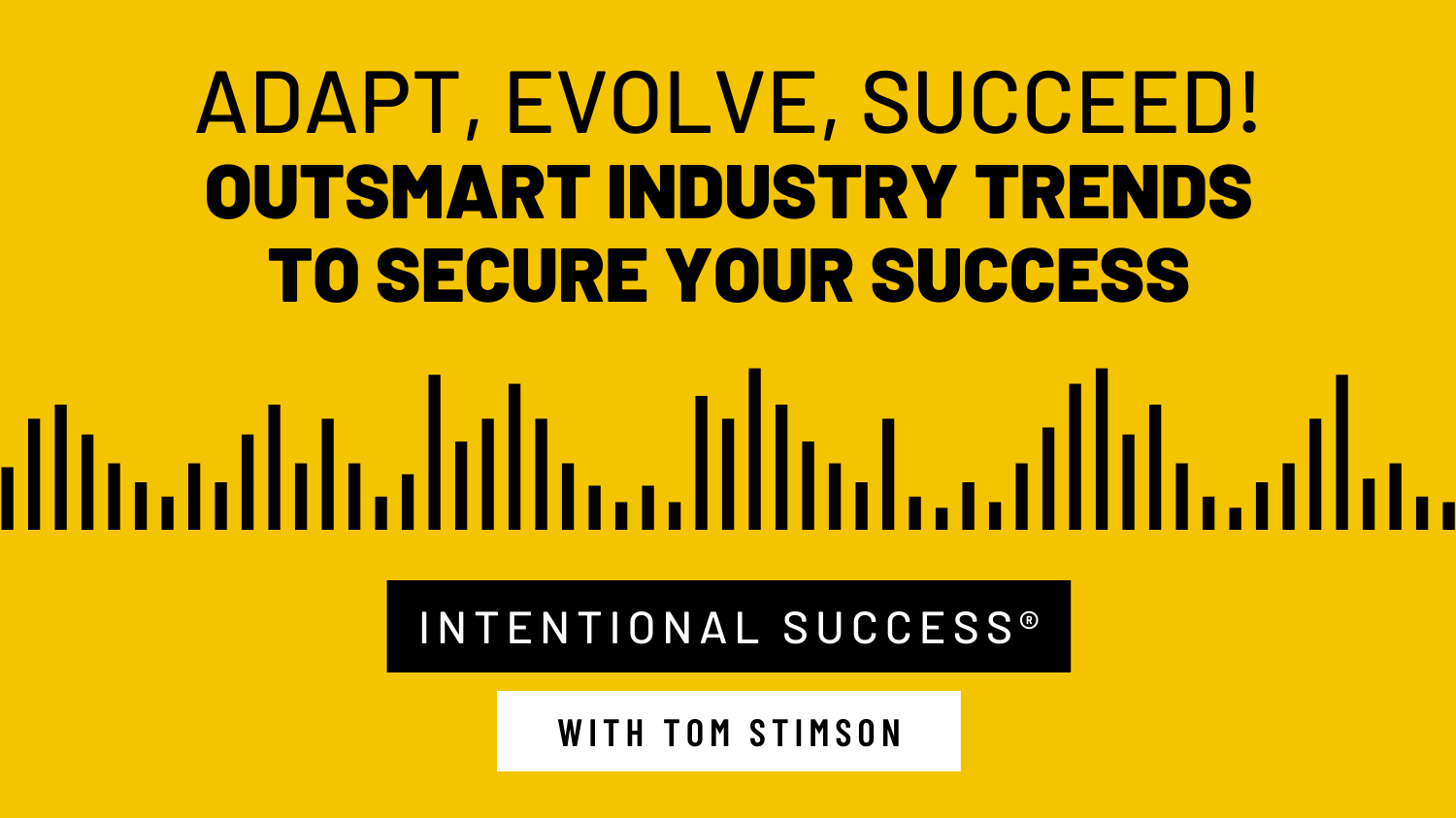 ADAPT, EVOLVE, SUCCEED!
OUTSMART INDUSTRY TRENDS TO SECURE YOUR SUCCESS

INTENTIONAL SUCCESS®

WITH TOM STIMSON